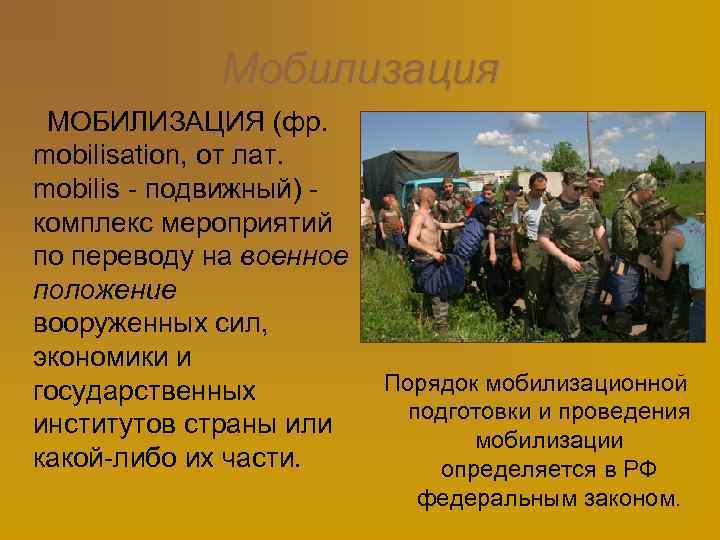 Мобилизация

МОБИЛИЗАЦИЯ (фр. mobilisation, от лат. mobilis - подвижный) - комплекс мероприятий по переводу на военное положение вооруженных сил, экономики и государственных институтов страны или какой-либо их части.

Порядок мобилизационной подготовки и проведения мобилизации определяется в РФ федеральным законом.